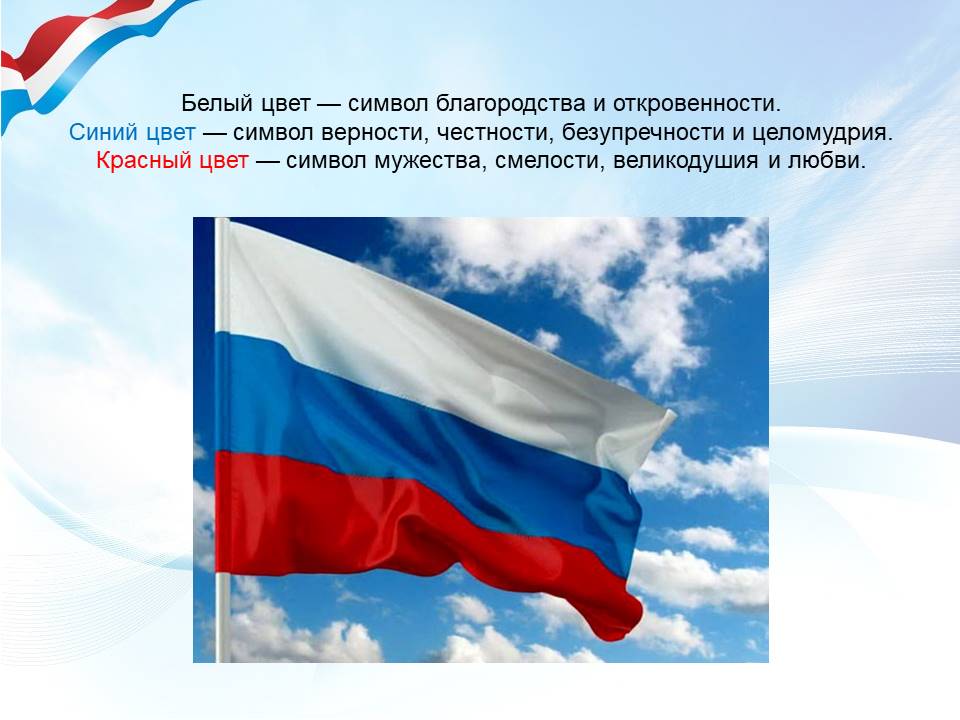 Белый цвет — символ благородства и откровенности.
Синий цвет — символ верности, честности, безупречности и целомудрия.
Красный цвет — символ мужества, смелости, великодушия и любви.